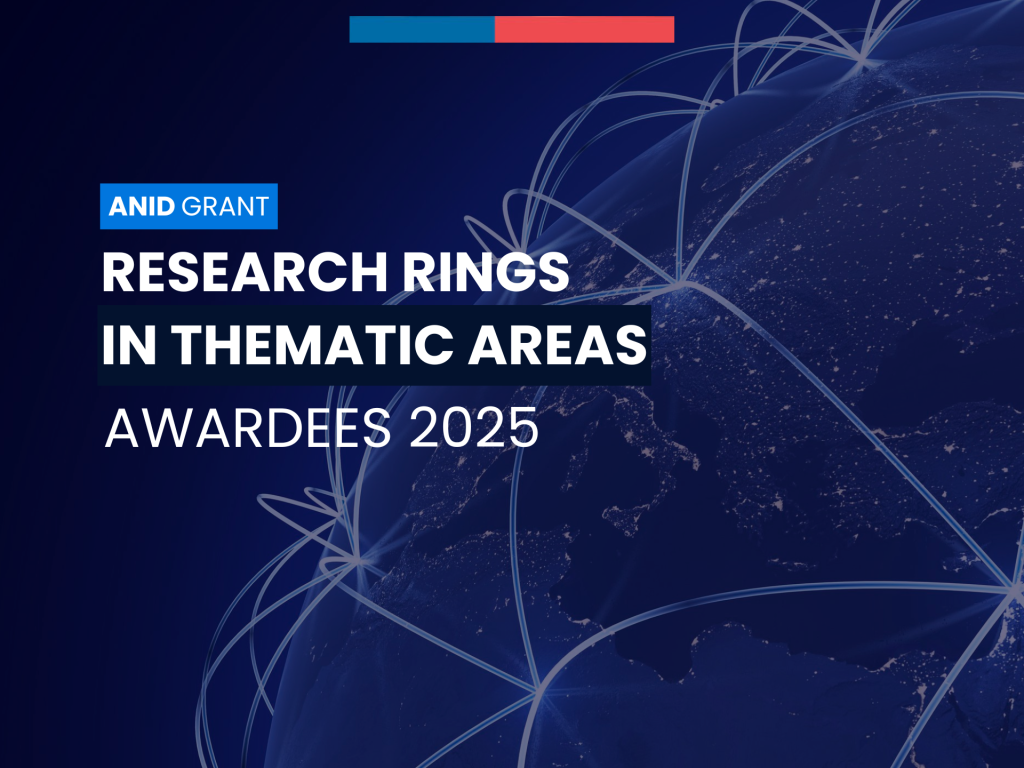 ANID GRANT

RESEARCH RINGS IN THEMATIC AREAS

AWARDEES 2025